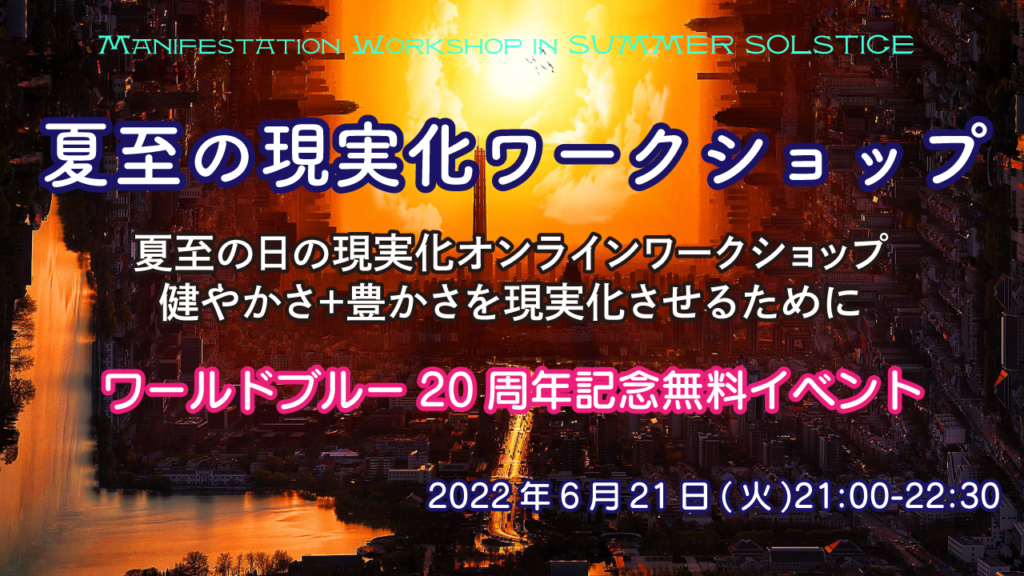 Manifestation Workshop in SUMMER SOLSTICE

夏至の現実化ワークショップ

夏至の日の現実化オンラインワークショップ
健やかさ+豊かさを現実化させるために

ワールドブルー 20 周年記念無料イベント

2022 年 6 月 21 日 ( 火 )21:00-22:30